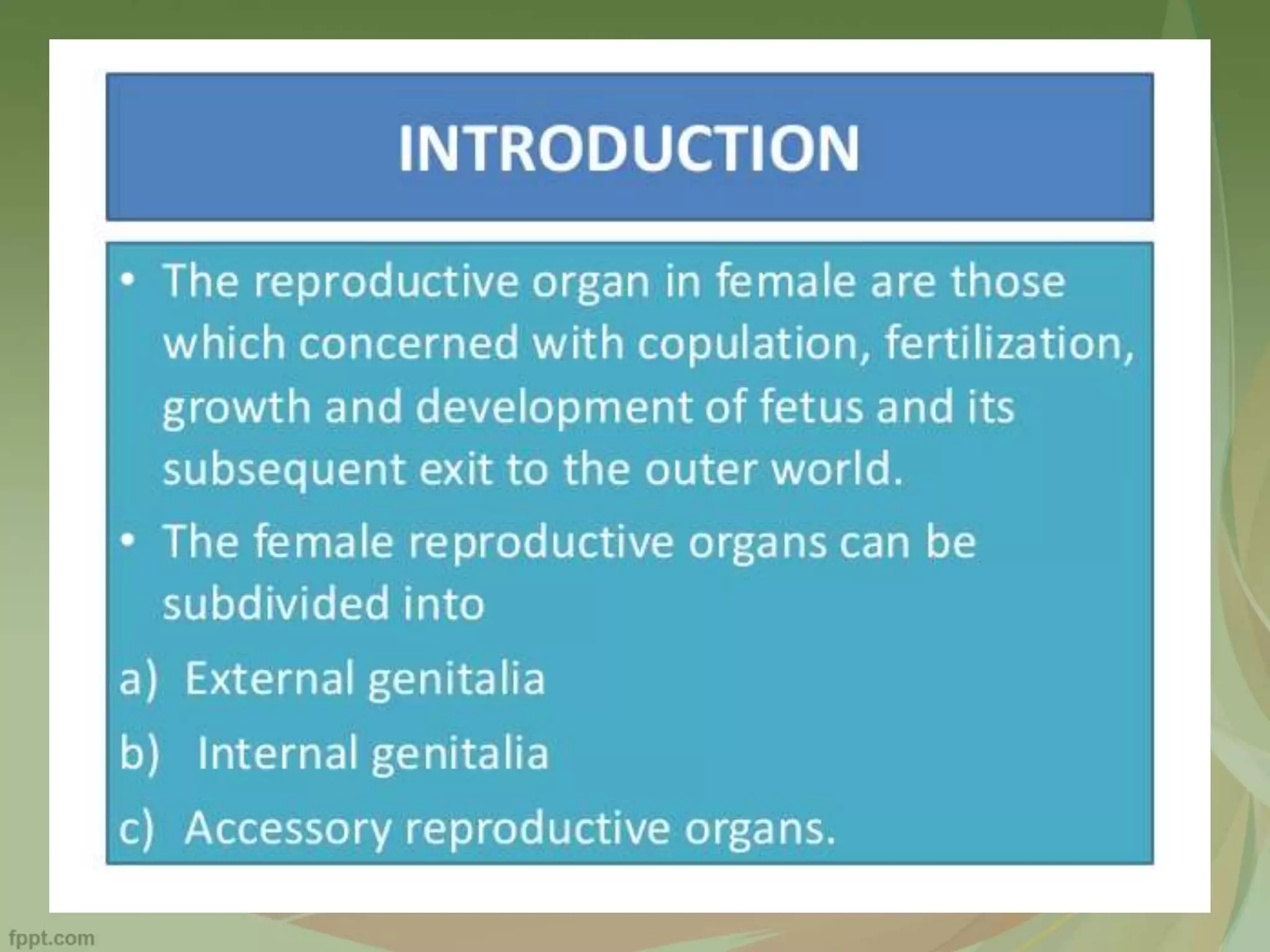 INTRODUCTION

• The reproductive organ in female are those which concerned with copulation, fertilization, growth and development of fetus and its subsequent exit to the outer world.

• The female reproductive organs can be subdivided into

a) External genitalia

b) Internal genitalia

c) Accessory reproductive organs.

fppt.com